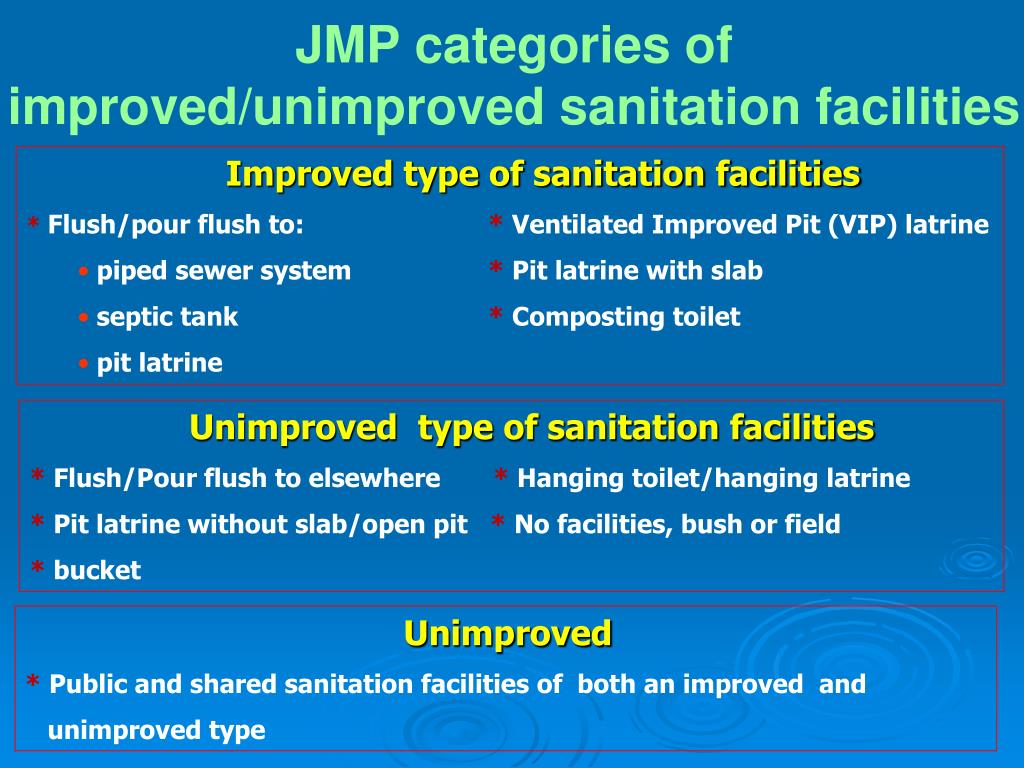 JMP categories of improved/unimproved sanitation facilities

Improved type of sanitation facilities

* Flush/pour flush to:
• piped sewer system
• septic tank
• pit latrine

* Ventilated Improved Pit (VIP) latrine
* Pit latrine with slab
* Composting toilet

Unimproved type of sanitation facilities

* Flush/Pour flush to elsewhere
* Pit latrine without slab/open pit
* bucket

* Hanging toilet/hanging latrine
* No facilities, bush or field

Unimproved

* Public and shared sanitation facilities of both an improved and unimproved type